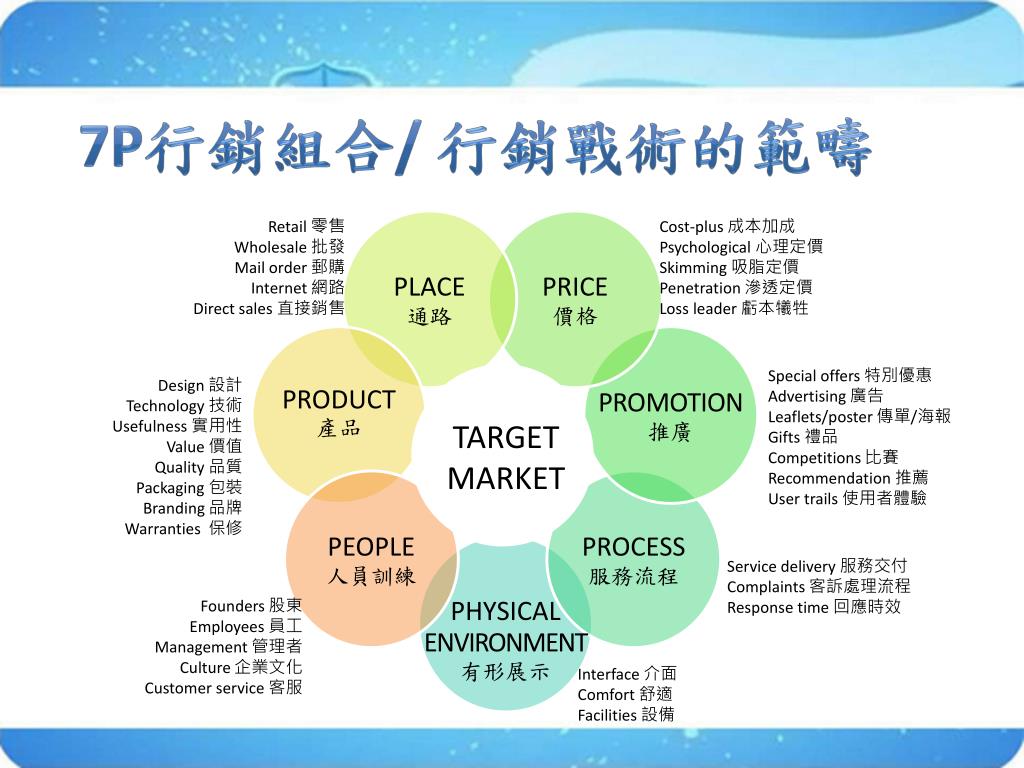 7P行銷組合/ 行銷戰術的範疇

Retail 零售
Wholesale 批發
Mail order 郵購
Internet 網路
Direct sales 直接銷售

PLACE
通路

PRICE
價格

Cost-plus 成本加成
Psychological 心理定價
Skimming 吸脂定價
Penetration 滲透定價
Loss leader 虧本犧牲

Design 設計
Technology 技術
Usefulness 實用性
Value 價值
Quality 品質
Packaging 包裝
Branding 品牌
Warranties 保修

PRODUCT
產品

TARGET
MARKET

PROMOTION
推廣

Special offers 特別優惠
Advertising 廣告
Leaflets/poster 傳單/海報
Gifts 禮品
Competitions 比賽
Recommendation 推薦
User trails 使用者體驗

PEOPLE
人員訓練

PROCESS
服務流程

Service delivery 服務交付
Complaints 客訴處理流程
Response time 回應時效

Founders 股東
Employees 員工
Management 管理者
Culture 企業文化
Customer service 客服

PHYSICAL
ENVIRONMENT
有形展示

Interface 介面
Comfort 舒適
Facilities 設備